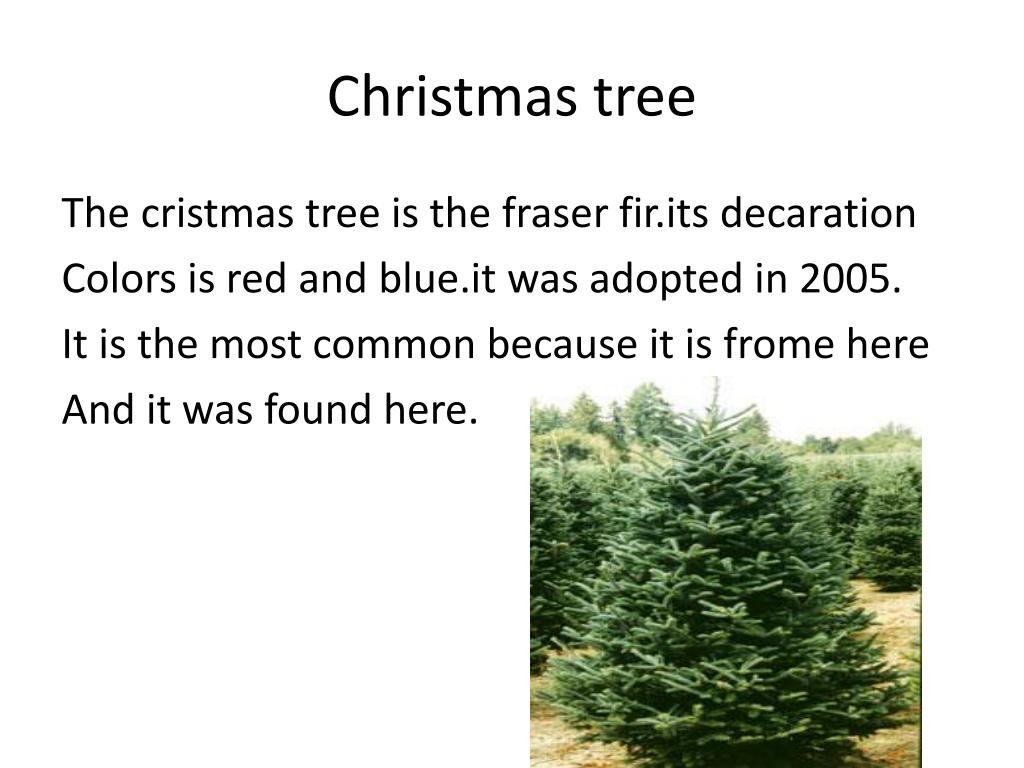 Christmas tree

The cristmas tree is the fraser fir.its decaration Colors is red and blue.it was adopted in 2005. It is the most common because it is frome here And it was found here.